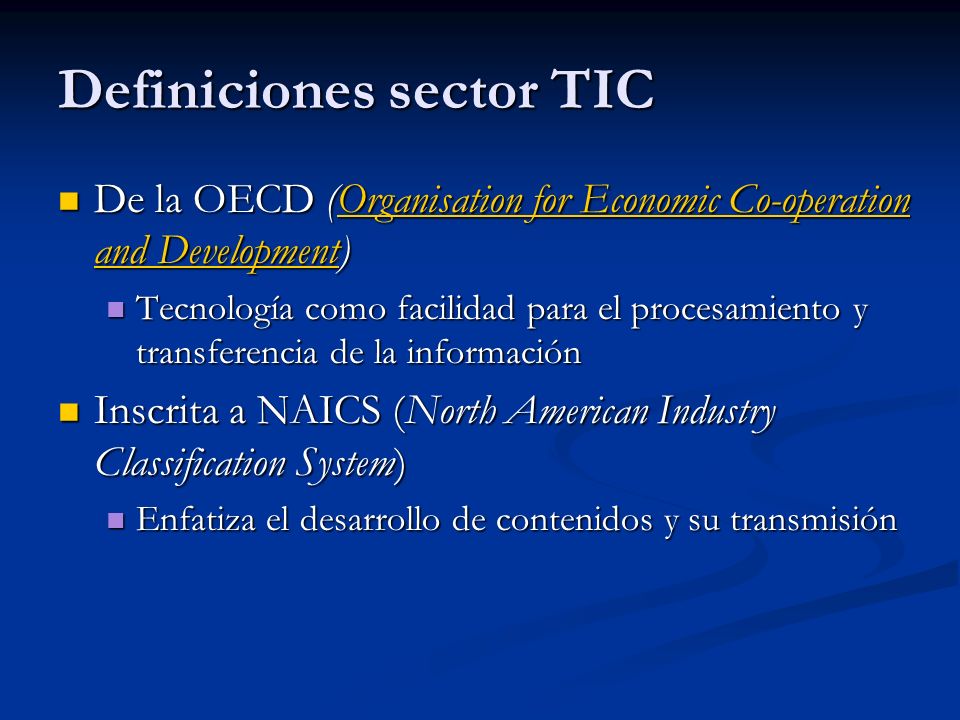 Definiciones sector TIC

De la OECD (Organisation for Economic Co-operation and Development)

Tecnología como facilidad para el procesamiento y transferencia de la información

Inscrita a NAICS (North American Industry Classification System)

Enfatiza el desarrollo de contenidos y su transmisión